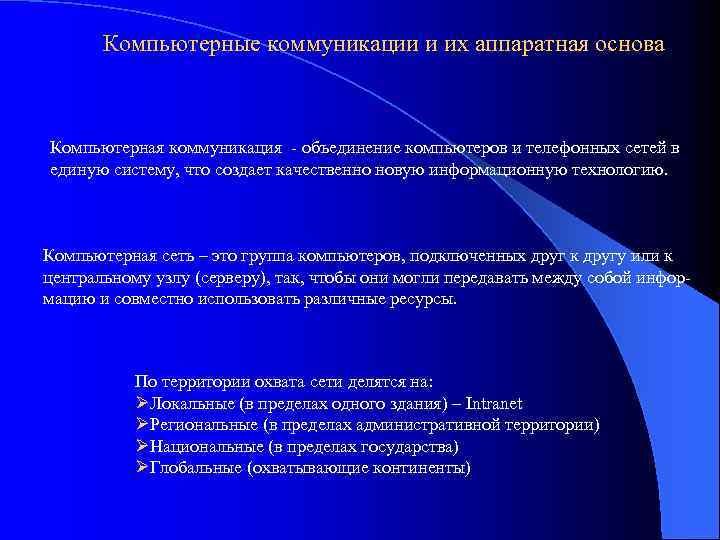 Компьютерные коммуникации и их аппаратная основа

Компьютерная коммуникация - объединение компьютеров и телефонных сетей в единую систему, что создает качественно новую информационную технологию.

Компьютерная сеть – это группа компьютеров, подключенных друг к другу или к центральному узлу (серверу), так, чтобы они могли передавать между собой информацию и совместно использовать различные ресурсы.

По территории охвата сети делятся на:
➢Локальные (в пределах одного здания) – Intranet
➢Региональные (в пределах административной территории)
➢Национальные (в пределах государства)
➢Глобальные (охватывающие континенты)